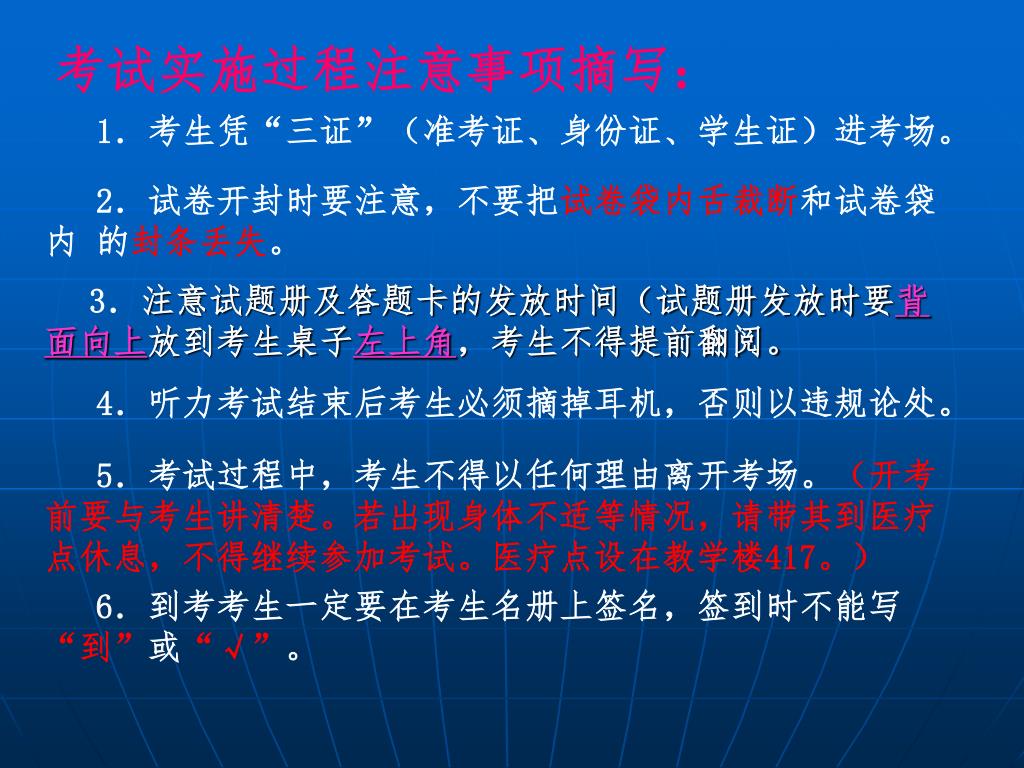 考试实施过程注意事项摘写：

1．考生凭“三证”（准考证、身份证、学生证）进考场。

2．试卷开封时要注意，不要把试卷袋内舌裁断和试卷袋内 的封条丢失。

3．注意试题册及答题卡的发放时间（试题册发放时要背面向上放到考生桌子左上角，考生不得提前翻阅。

4．听力考试结束后考生必须摘掉耳机，否则以违规论处。

5．考试过程中，考生不得以任何理由离开考场。（开考前要与考生讲清楚。若出现身体不适等情况，请带其到医疗点休息，不得继续参加考试。医疗点设在教学楼417。）

6．到考考生一定要在考生名册上签名，签到时不能写“到”或“√”。